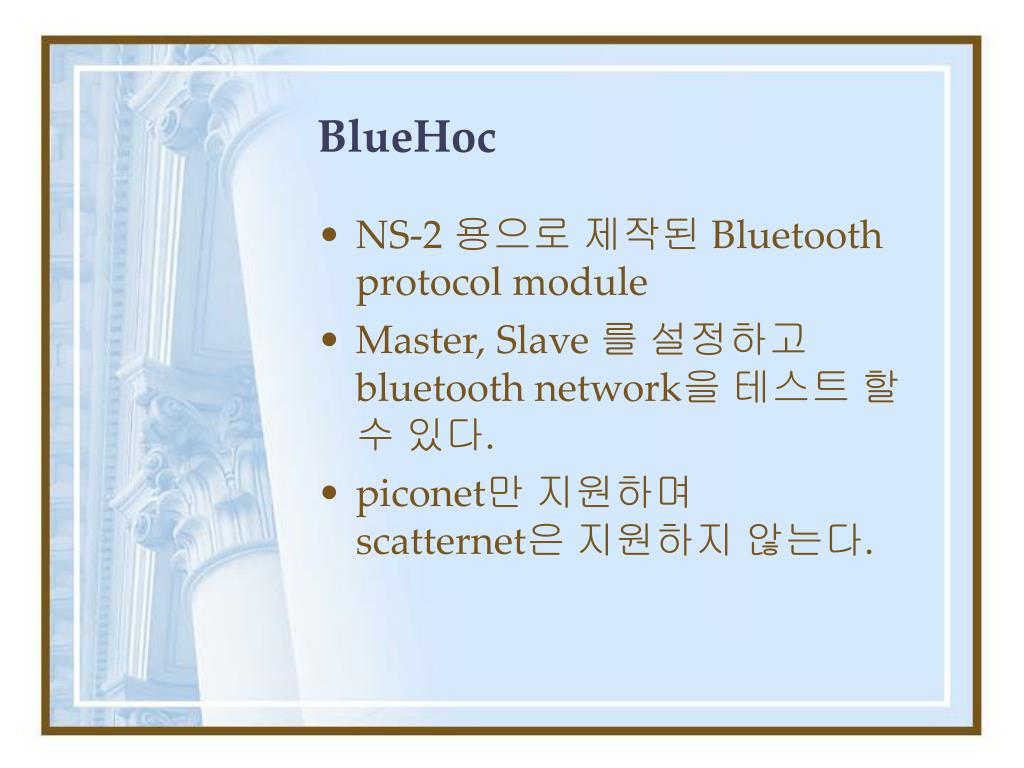 BlueHoc

• NS-2 용으로 제작된 Bluetooth protocol module
• Master, Slave 를 설정하고 bluetooth network을 테스트 할 수 있다.
• piconet만 지원하며 scatternet은 지원하지 않는다.